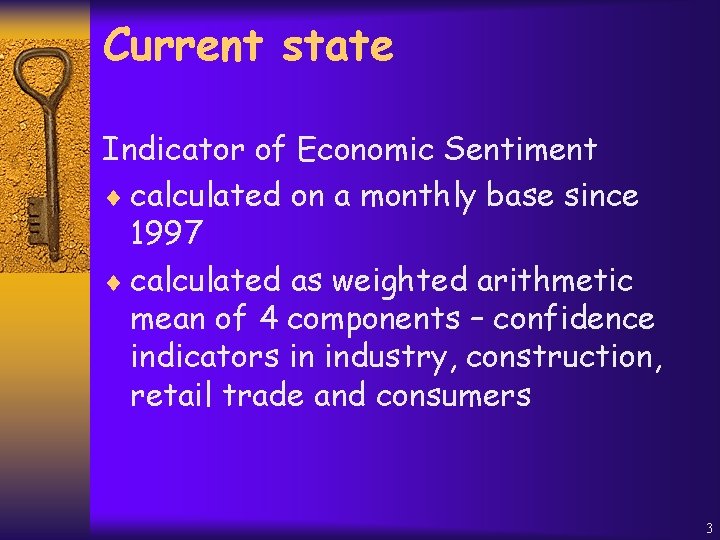 Current state

Indicator of Economic Sentiment

♦ calculated on a monthly base since 1997

♦ calculated as weighted arithmetic mean of 4 components – confidence indicators in industry, construction, retail trade and consumers

3